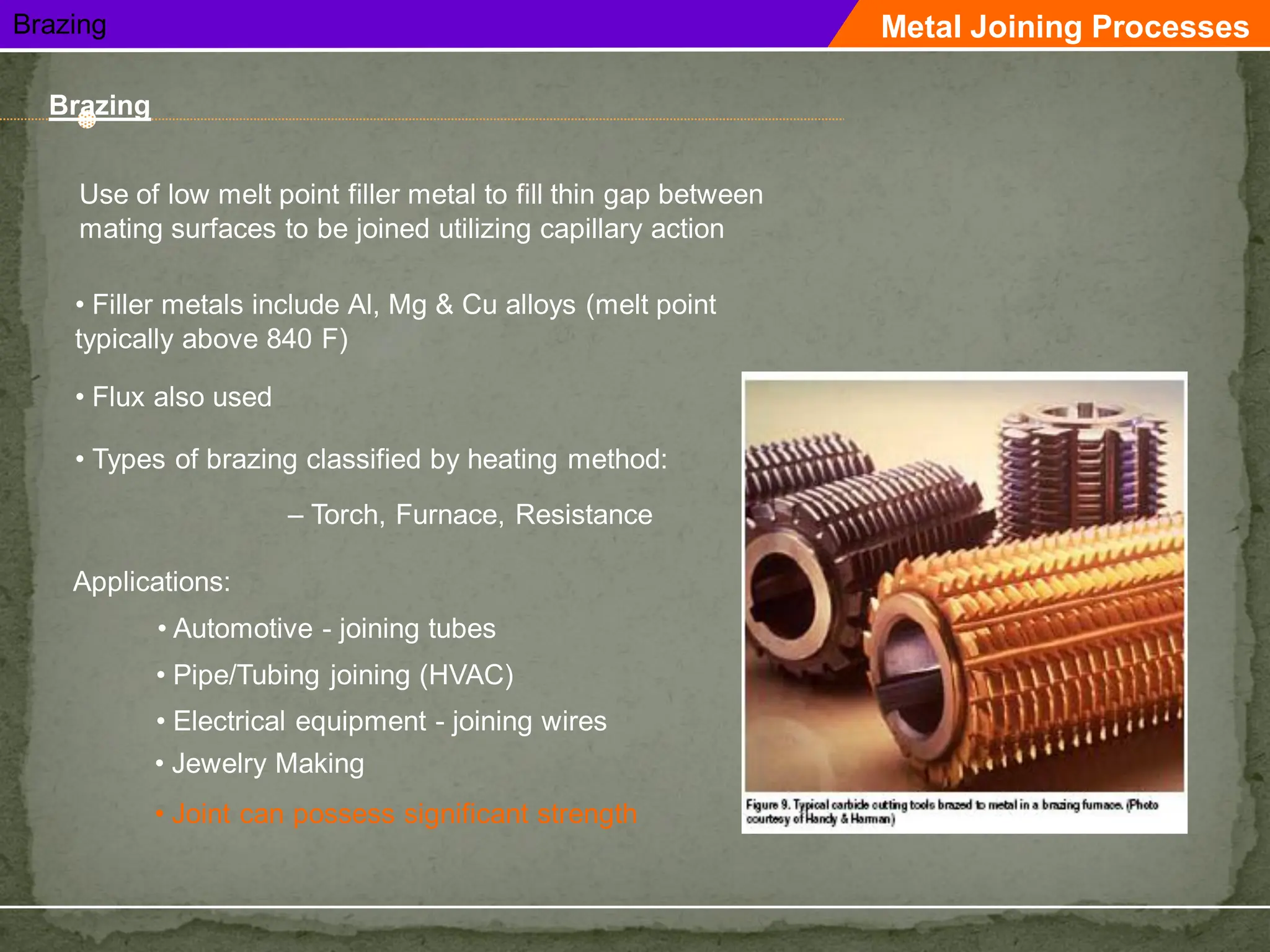 Brazing

Metal Joining Processes

Brazing

Use of low melt point filler metal to fill thin gap between mating surfaces to be joined utilizing capillary action

• Filler metals include Al, Mg & Cu alloys (melt point typically above 840 F)

• Flux also used

• Types of brazing classified by heating method:

– Torch, Furnace, Resistance

Applications:

• Automotive - joining tubes

• Pipe/Tubing joining (HVAC)

• Electrical equipment - joining wires

• Jewelry Making

• Joint can possess significant strength

Figure 9. Typical carbide cutting tools brazed to metal in a brazing furnace. (Photo courtesy of Handy & Harman)